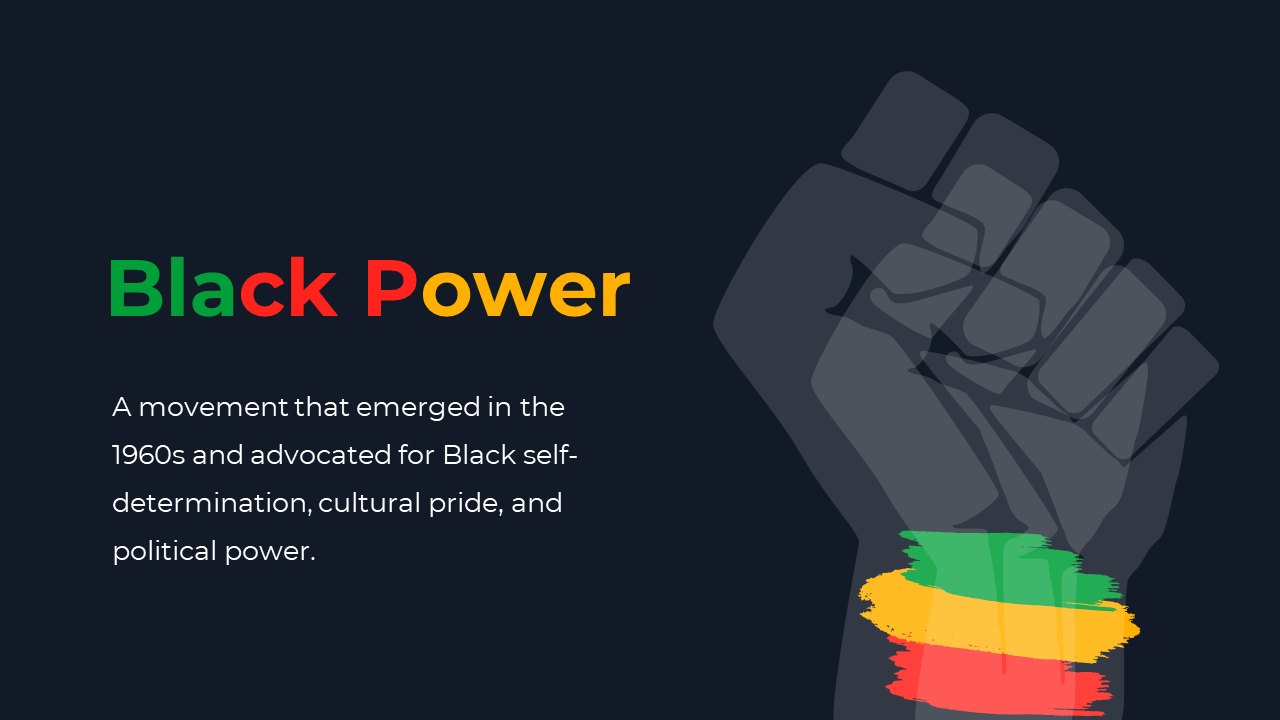 Black Power

A movement that emerged in the 1960s and advocated for Black self-determination, cultural pride, and political power.